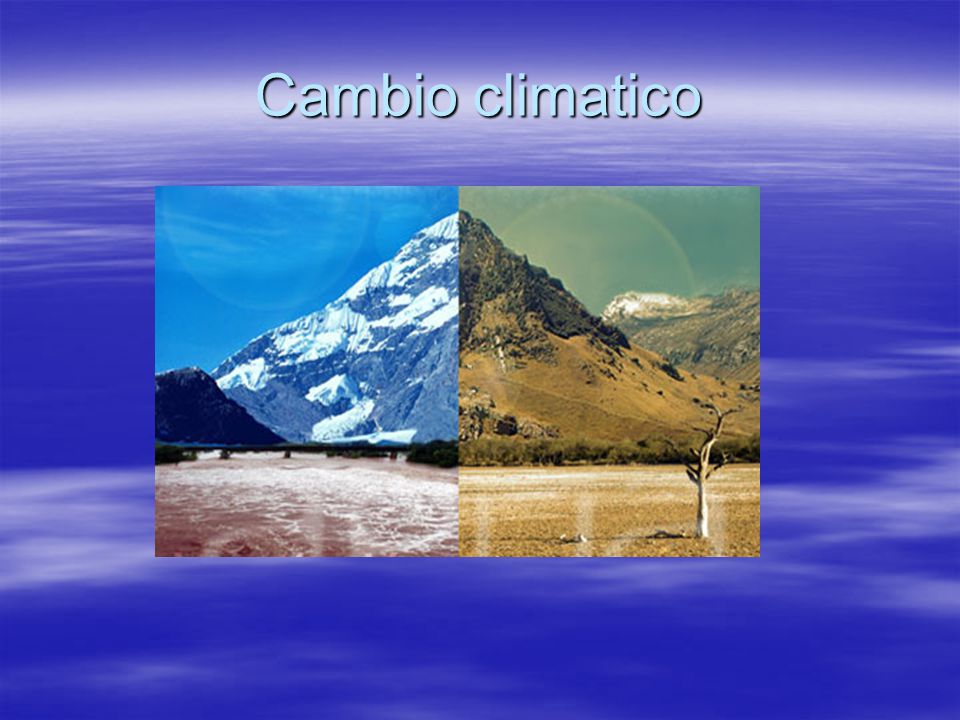 Cambio climatico